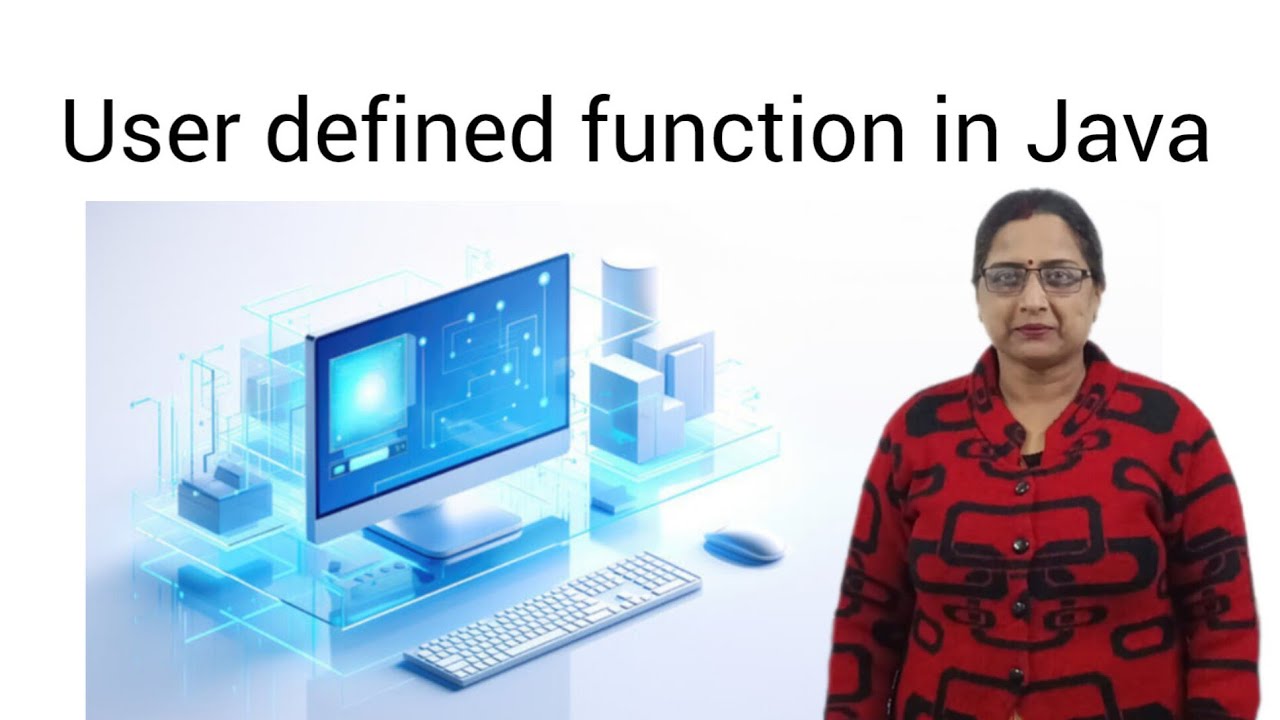 User defined function in Java